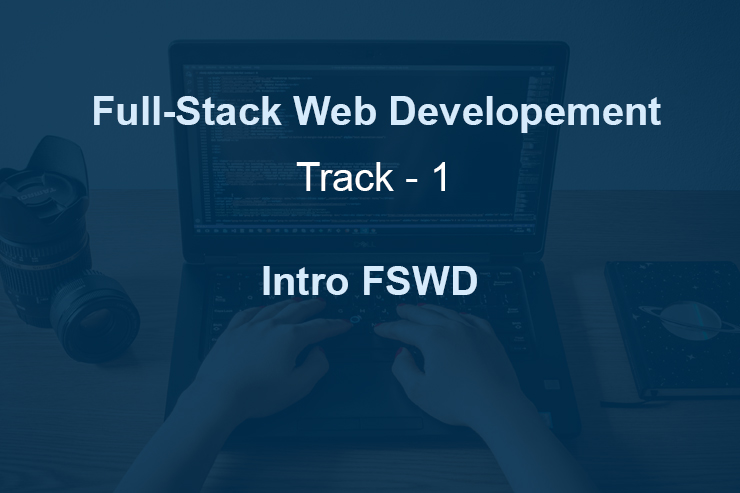 Full-Stack Web Developement

Track - 1

Intro FSWD